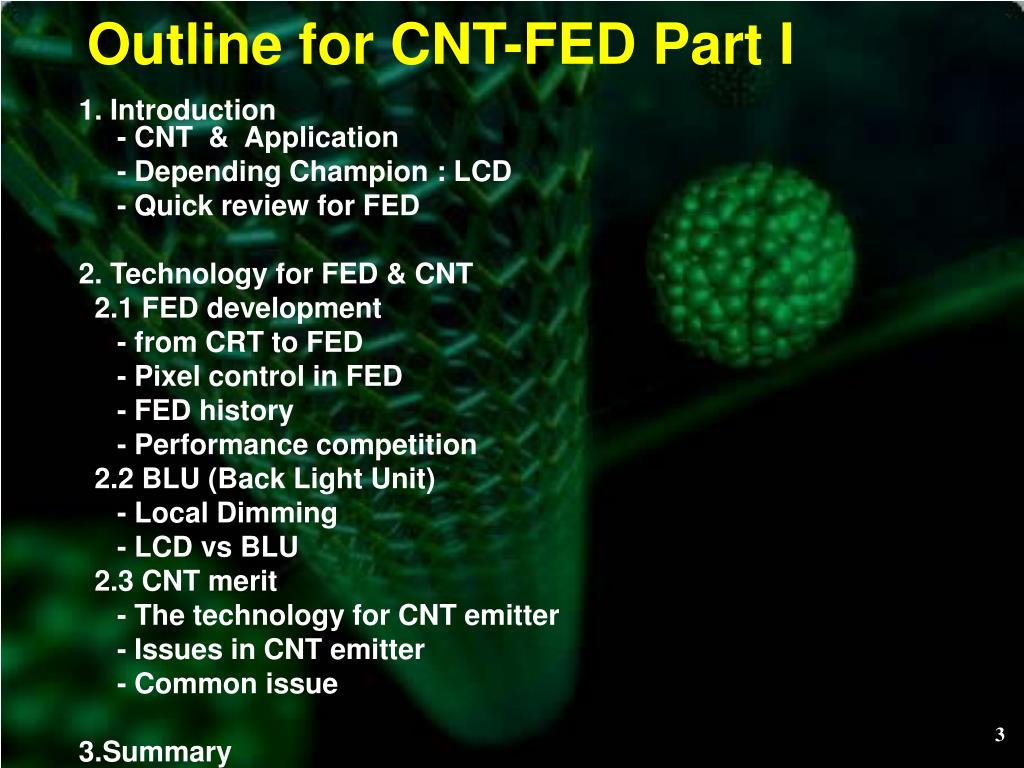 Outline for CNT-FED Part I

1. Introduction
- CNT & Application
- Depending Champion : LCD
- Quick review for FED

2. Technology for FED & CNT
2.1 FED development
- from CRT to FED
- Pixel control in FED
- FED history
- Performance competition
2.2 BLU (Back Light Unit)
- Local Dimming
- LCD vs BLU
2.3 CNT merit
- The technology for CNT emitter
- Issues in CNT emitter
- Common issue

3.Summary

3